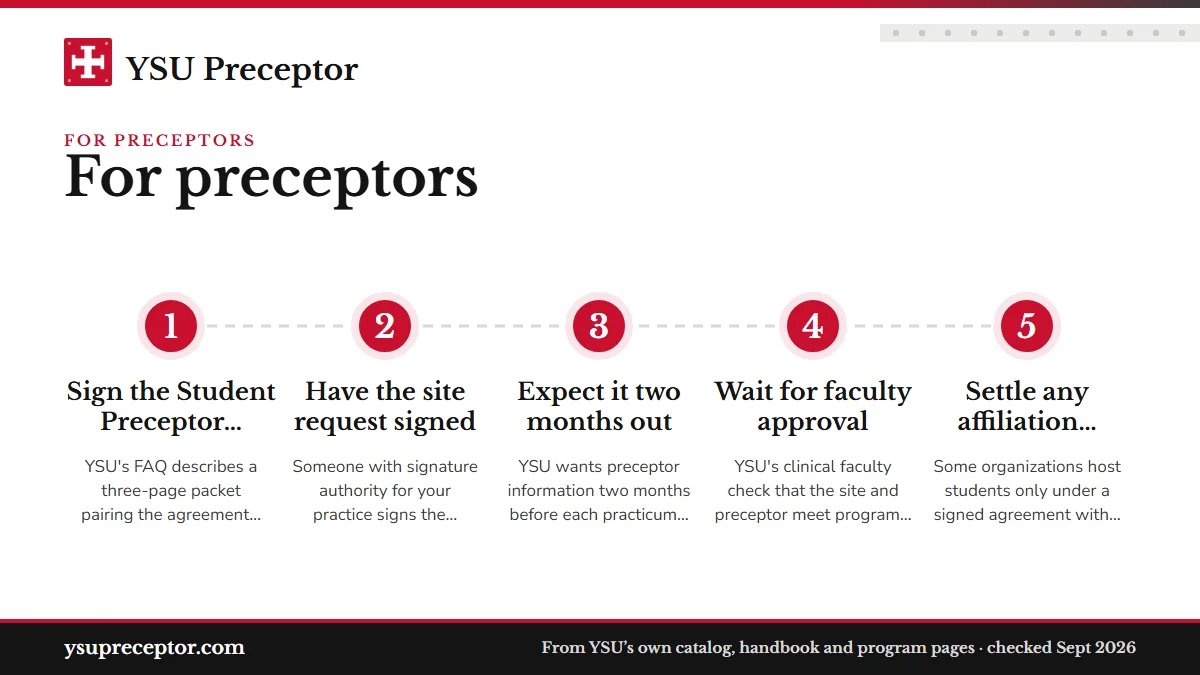 YSU Preceptor

FOR PRECEPTORS

For preceptors

1

Sign the Student Preceptor...

YSU's FAQ describes a three-page packet pairing the agreement...

2

Have the site request signed

Someone with signature authority for your practice signs the...

3

Expect it two months out

YSU wants preceptor information two months before each practicum...

4

Wait for faculty approval

YSU's clinical faculty check that the site and preceptor meet program...

5

Settle any affiliation...

Some organizations host students only under a signed agreement with...

ysupreceptor.com

From YSU's own catalog, handbook and program pages · checked Sept 2026